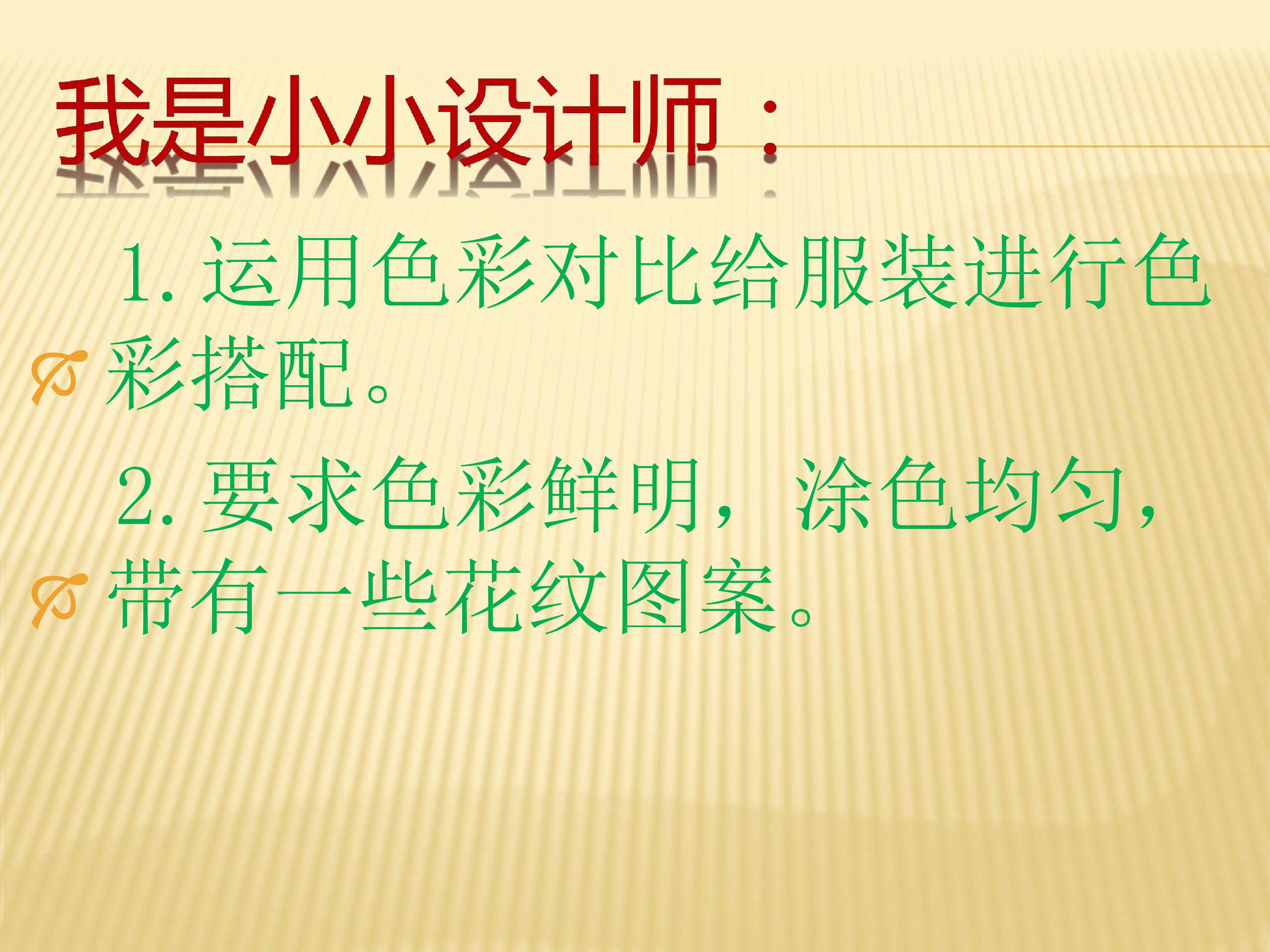 我是小小设计师：

1.运用色彩对比给服装进行色彩搭配。

2.要求色彩鲜明，涂色均匀，带有一些花纹图案。